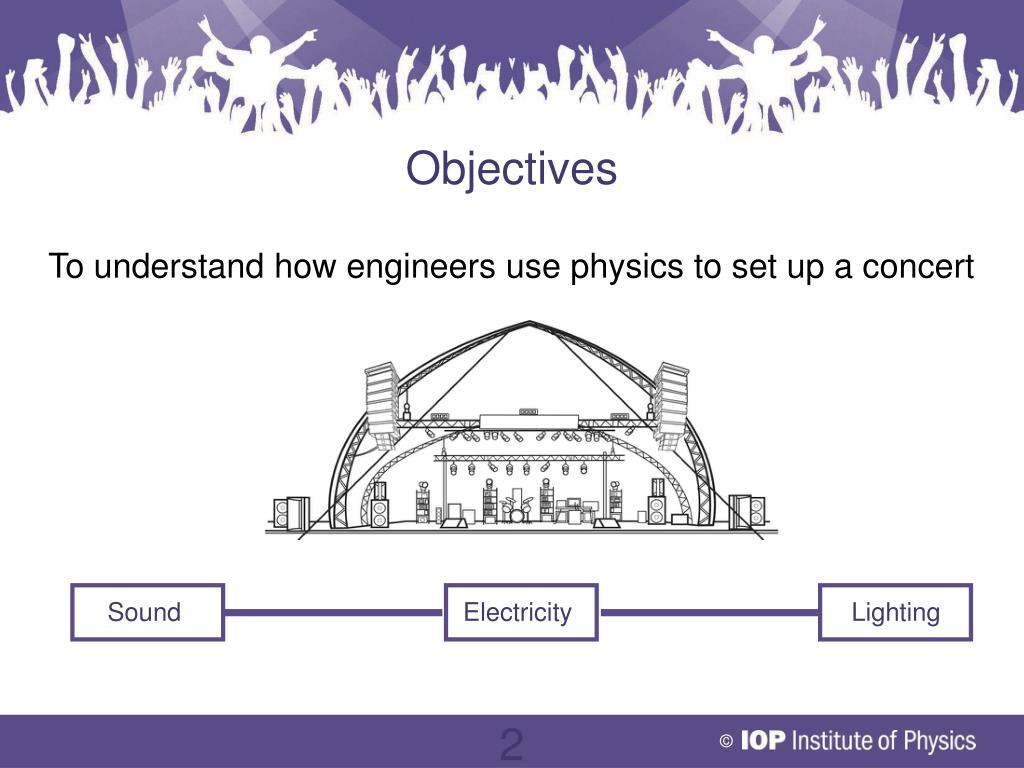 Objectives

To understand how engineers use physics to set up a concert

Sound

Electricity

Lighting

2

© IOP Institute of Physics